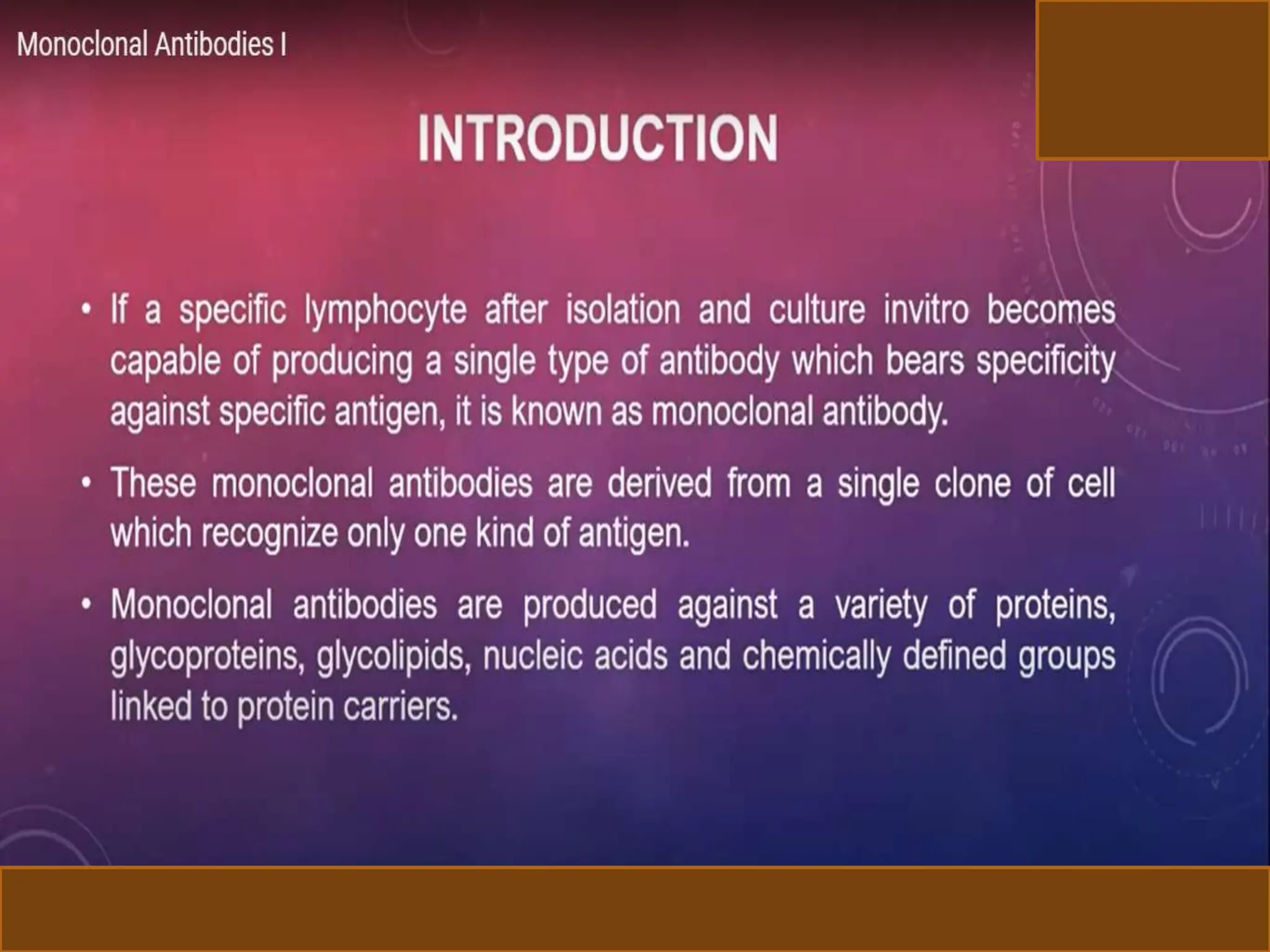 Monoclonal Antibodies I

INTRODUCTION

• If a specific lymphocyte after isolation and culture invitro becomes capable of producing a single type of antibody which bears specificity against specific antigen, it is known as monoclonal antibody.

• These monoclonal antibodies are derived from a single clone of cell which recognize only one kind of antigen.

• Monoclonal antibodies are produced against a variety of proteins, glycoproteins, glycolipids, nucleic acids and chemically defined groups linked to protein carriers.